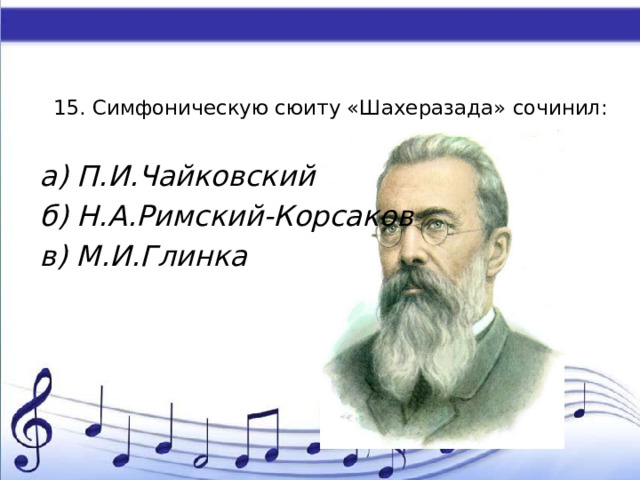 15. Симфоническую сюиту «Шахеразада» сочинил:

а) П.И.Чайковский
б) Н.А.Римский-Корсаков
в) М.И.Глинка